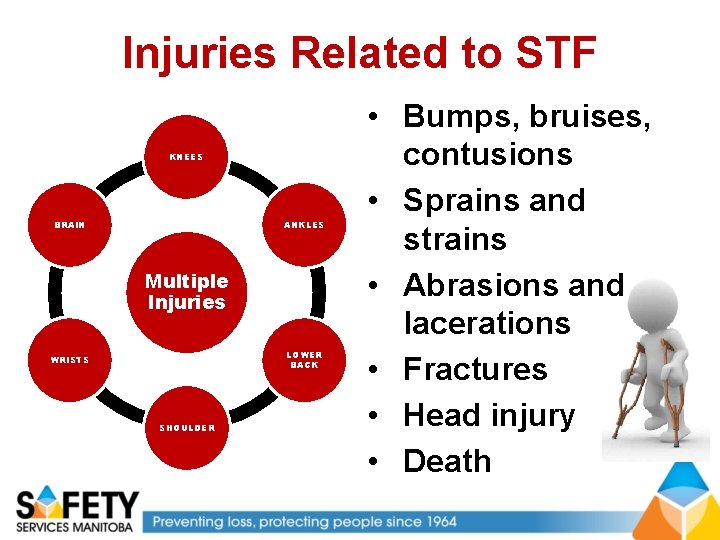 Injuries Related to STF

KNEES

ANKLES

LOWER BACK

SHOULDER

WRISTS

BRAIN

Multiple Injuries

• Bumps, bruises, contusions
• Sprains and strains
• Abrasions and lacerations
• Fractures
• Head injury
• Death

SAFETY SERVICES MANITOBA

Preventing loss, protecting people since 1964